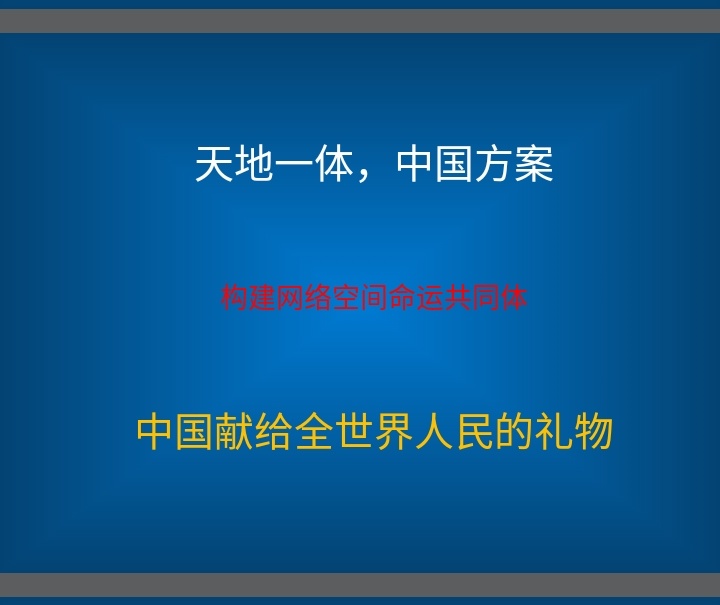 天地一体，中国方案

构建网络空间命运共同体

中国献给全世界人民的礼物